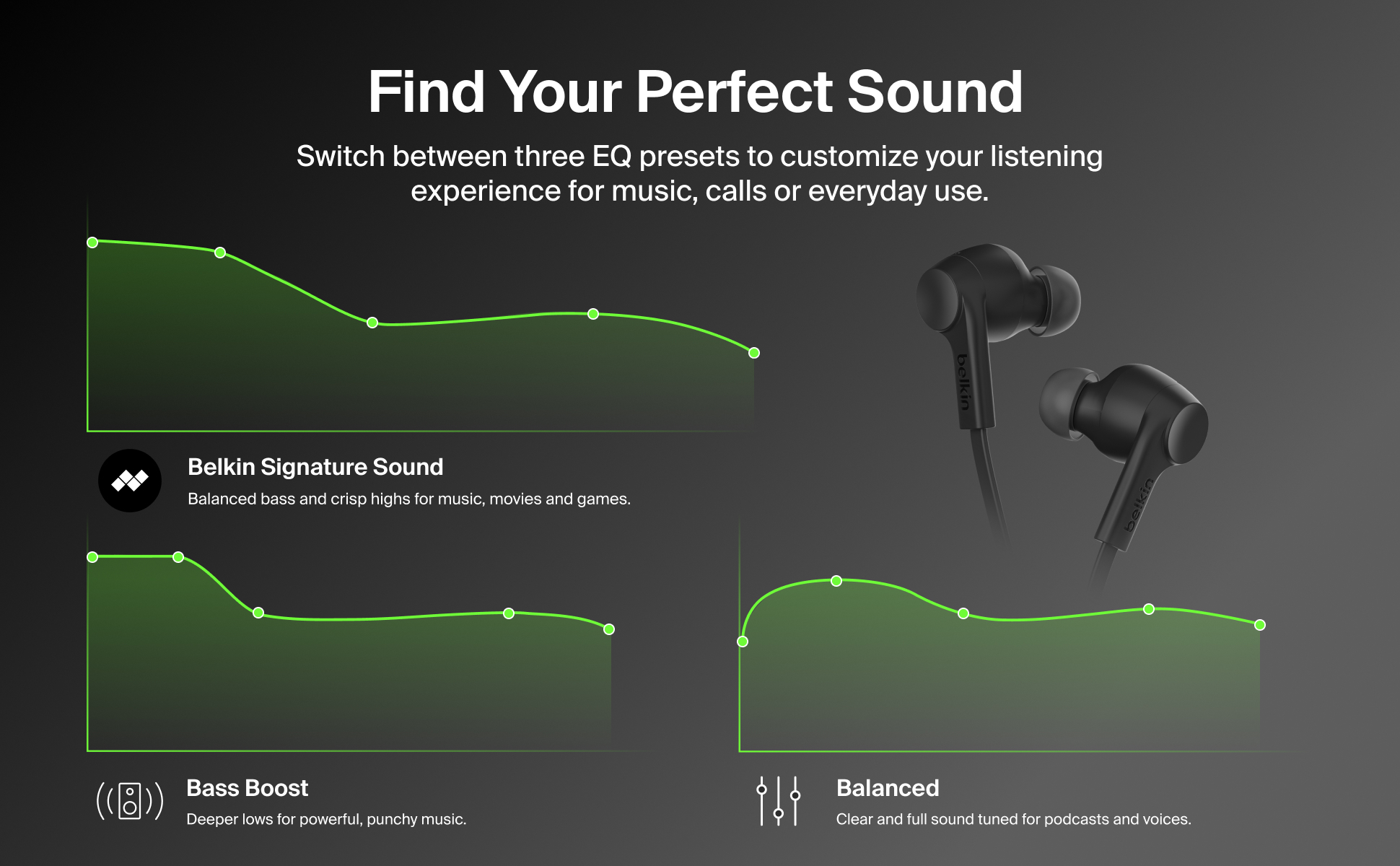 Find Your Perfect Sound

Switch between three EQ presets to customize your listening experience for music, calls or everyday use.

belkin

belkin

Belkin Signature Sound

Balanced bass and crisp highs for music, movies and games.

Bass Boost

Deeper lows for powerful, punchy music.

Balanced

Clear and full sound tuned for podcasts and voices.